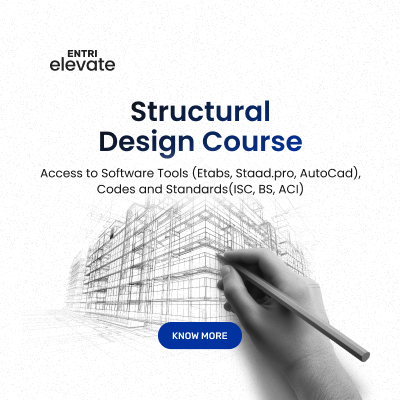 ENTRI
elevate

Structural Design Course

Access to Software Tools (Etabs, Staad.pro, AutoCad), Codes and Standards(ISC, BS, ACI)

KNOW MORE